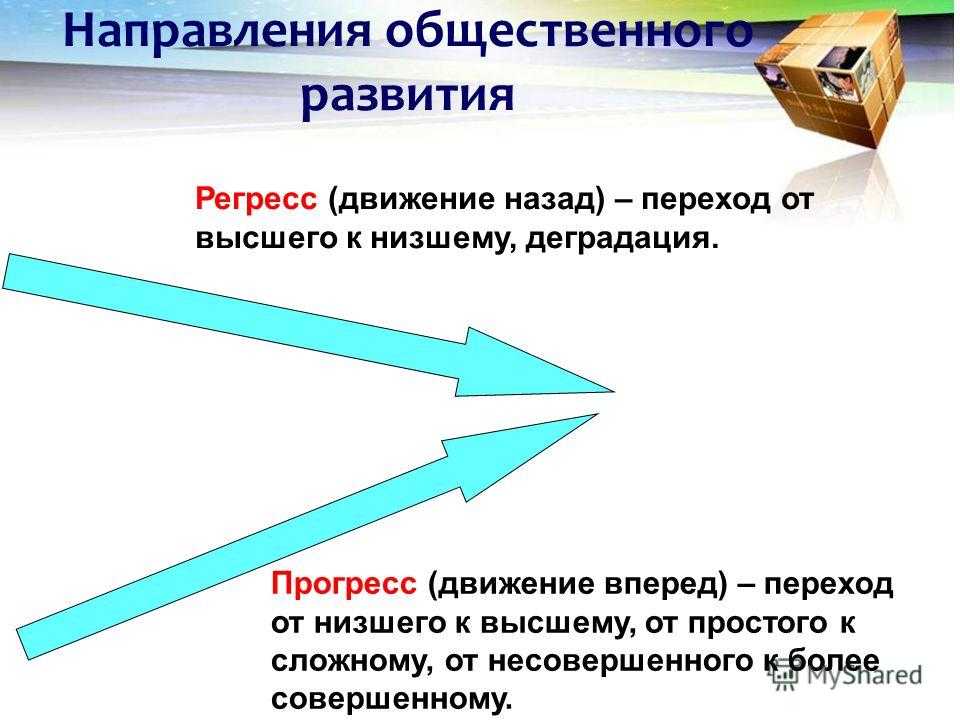 Направления общественного развития

Регресс (движение назад) – переход от высшего к низшему, деградация.

Прогресс (движение вперед) – переход от низшего к высшему, от простого к сложному, от несовершенного к более совершенному.

MyShared